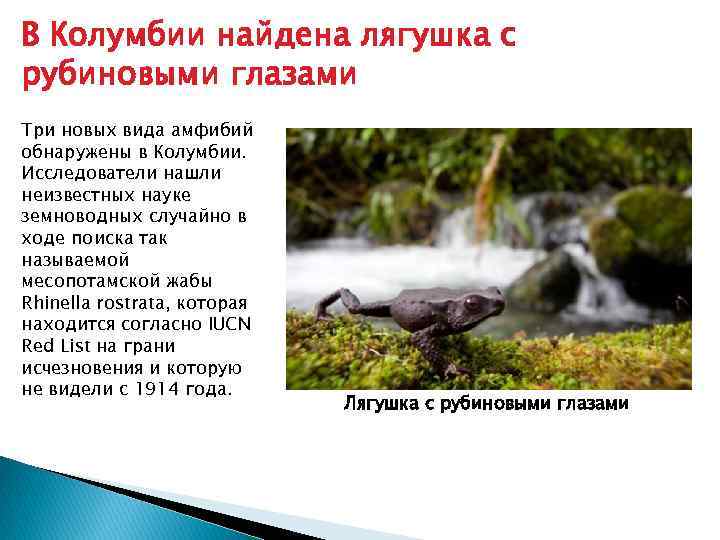 В Колумбии найдена лягушка с рубиновыми глазами

Три новых вида амфибий обнаружены в Колумбии. Исследователи нашли неизвестных науке земноводных случайно в ходе поиска так называемой месопотамской жабы Rhinella rostrata, которая находится согласно IUCN Red List на грани исчезновения и которую не видели с 1914 года.

Лягушка с рубиновыми глазами